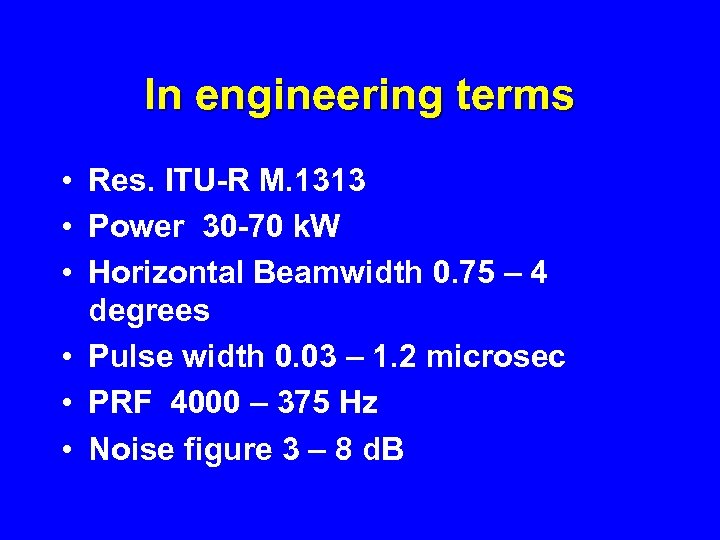 In engineering terms

• Res. ITU-R M.1313
• Power 30-70 kW
• Horizontal Beamwidth 0.75 – 4 degrees
• Pulse width 0.03 – 1.2 microsec
• PRF 4000 – 375 Hz
• Noise figure 3 – 8 dB